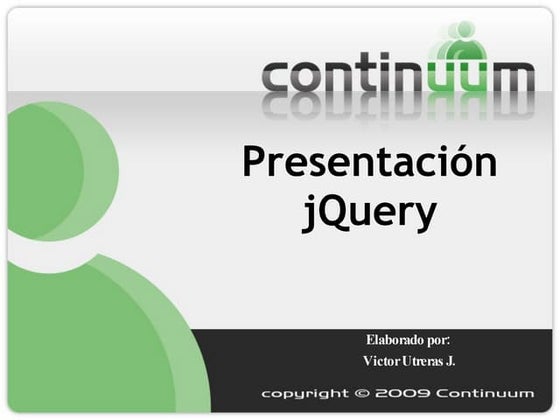 continuum

Presentación jQuery

Elaborado por:
Victor Utreras J.

copyright © 2009 Continuum